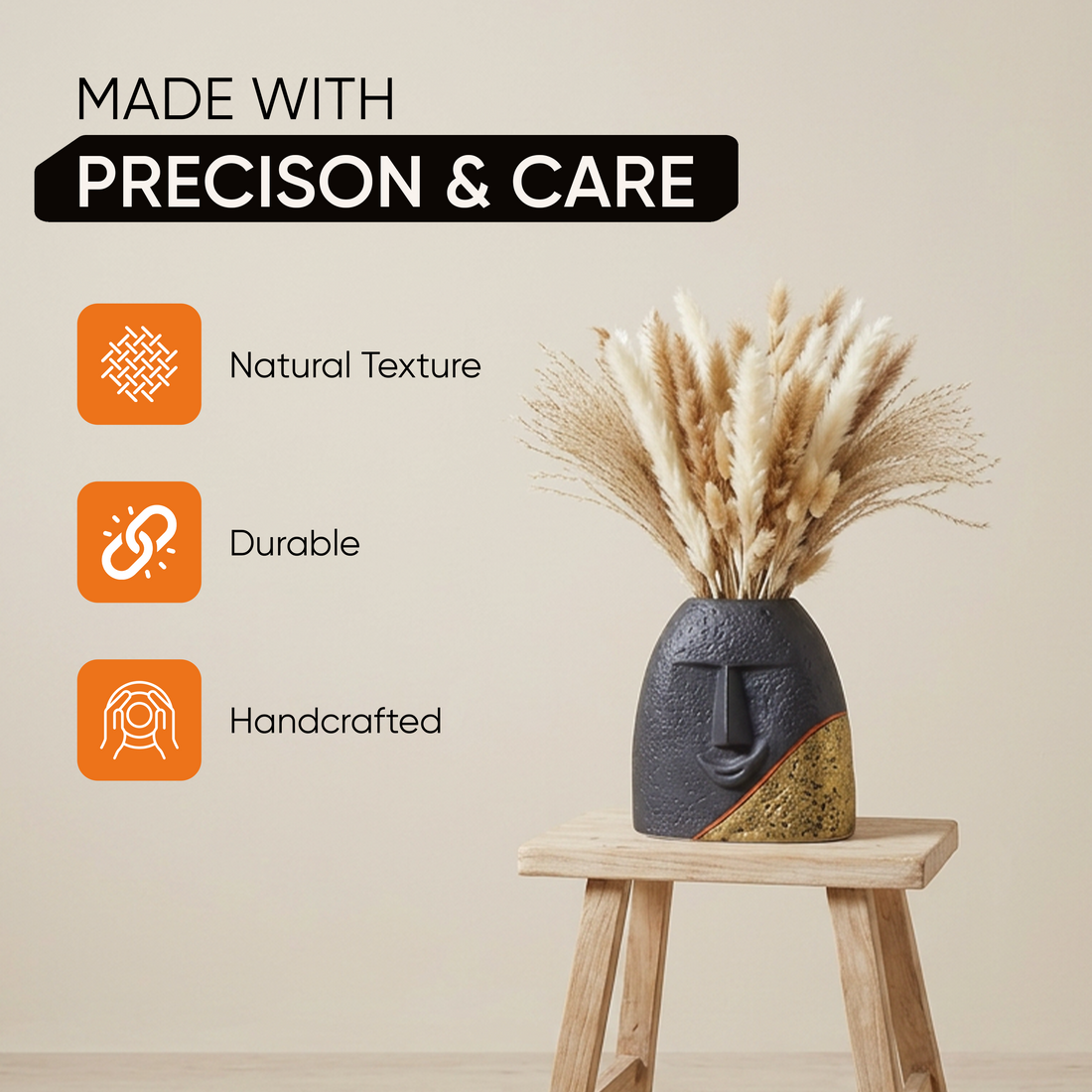 MADE WITH
PRECISON & CARE

Natural Texture

Durable

Handcrafted